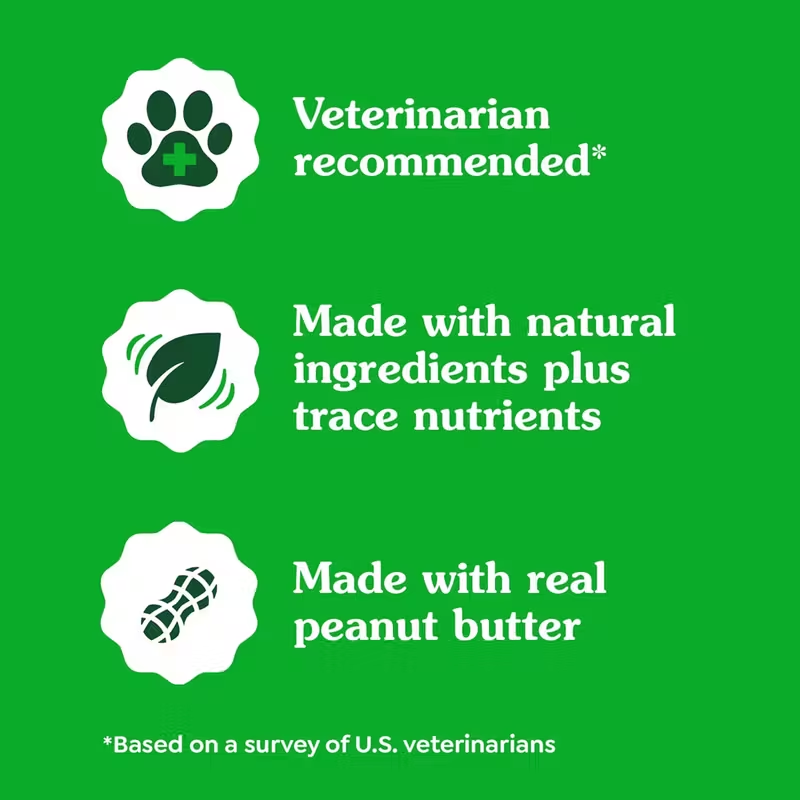 Veterinarian recommended*

Made with natural ingredients plus trace nutrients

Made with real peanut butter

*Based on a survey of U.S. veterinarians